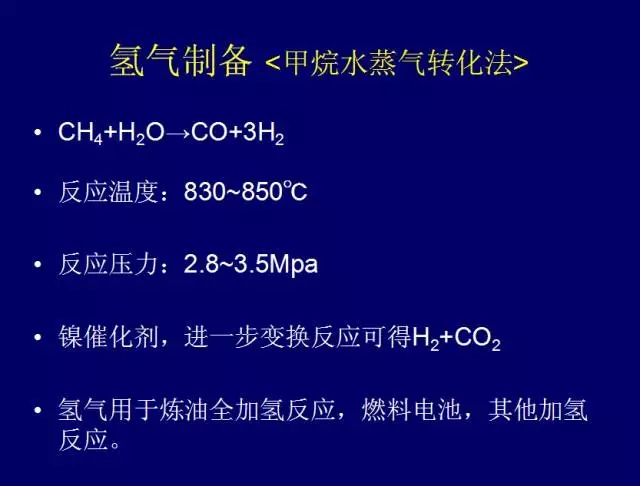 氢气制备 <甲烷水蒸气转化法>

• $CH_4+H_2O \rightarrow CO+3H_2$

• 反应温度：830~850℃

• 反应压力：2.8~3.5Mpa

• 镍催化剂，进一步变换反应可得$H_2+CO_2$

• 氢气用于炼油全加氢反应，燃料电池，其他加氢反应。